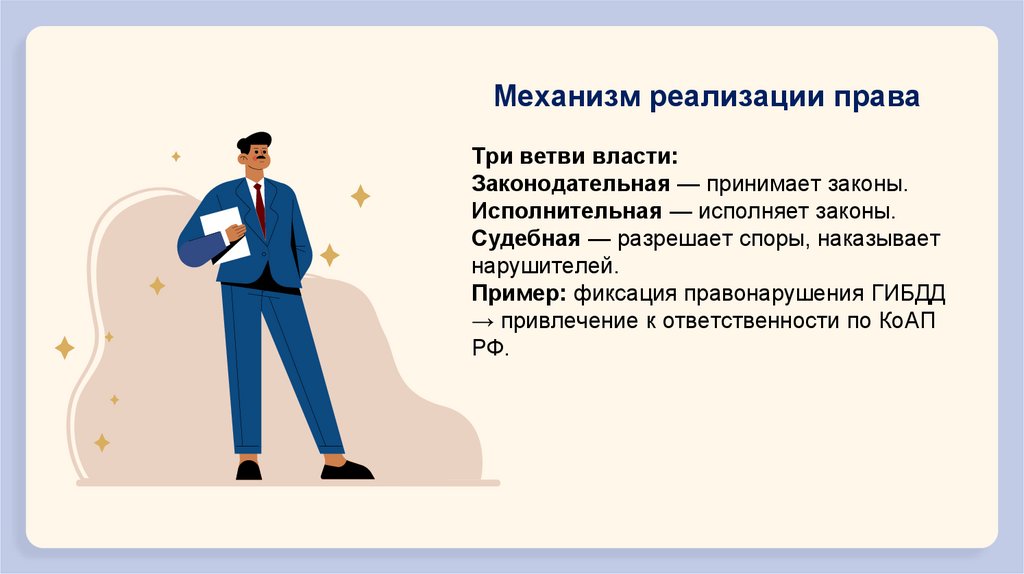 Механизм реализации права

Три ветви власти:
Законодательная — принимает законы.
Исполнительная — исполняет законы.
Судебная — разрешает споры, наказывает нарушителей.
Пример: фиксация правонарушения ГИБДД → привлечение к ответственности по КоАП РФ.